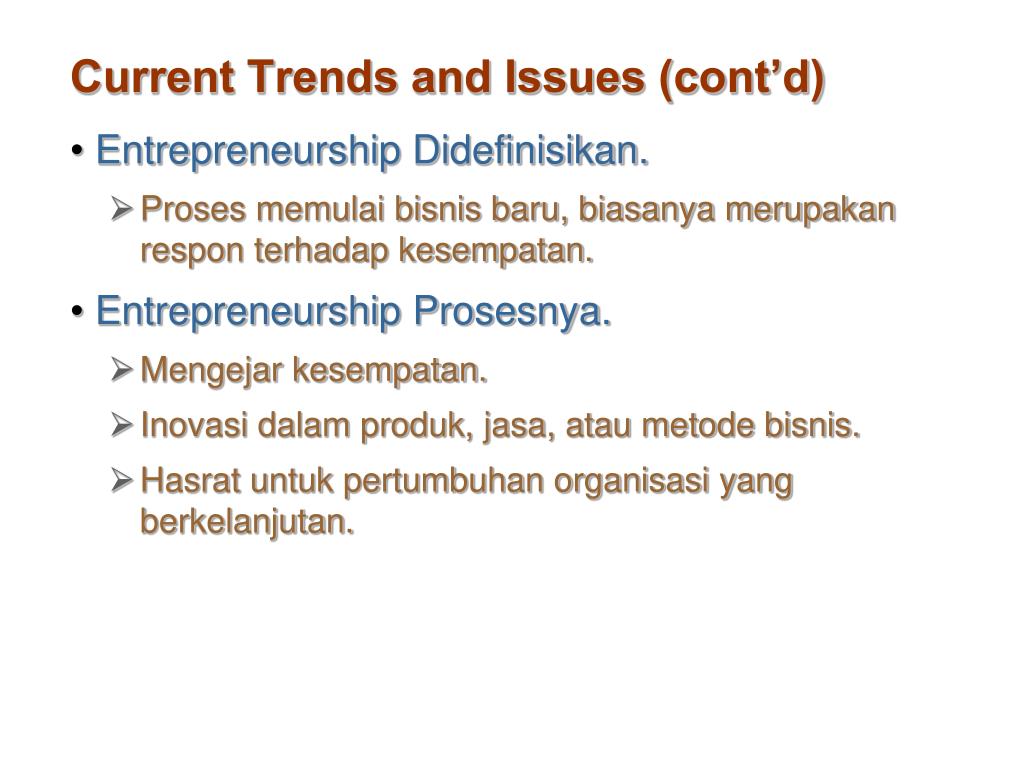 Current Trends and Issues (cont’d)

• Entrepreneurship Didefinisikan.

➢ Proses memulai bisnis baru, biasanya merupakan respon terhadap kesempatan.

• Entrepreneurship Prosesnya.

➢ Mengejar kesempatan.

➢ Inovasi dalam produk, jasa, atau metode bisnis.

➢ Hasrat untuk pertumbuhan organisasi yang berkelanjutan.